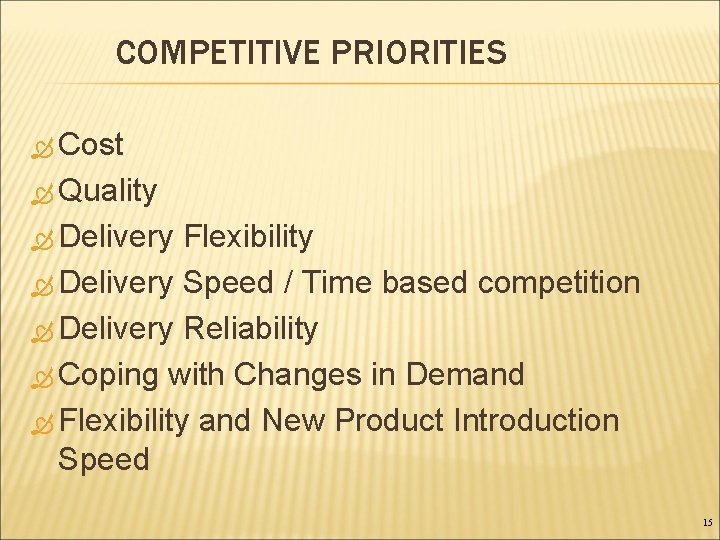 COMPETITIVE PRIORITIES

Cost
Quality
Delivery Flexibility
Delivery Speed / Time based competition
Delivery Reliability
Coping with Changes in Demand
Flexibility and New Product Introduction Speed

15